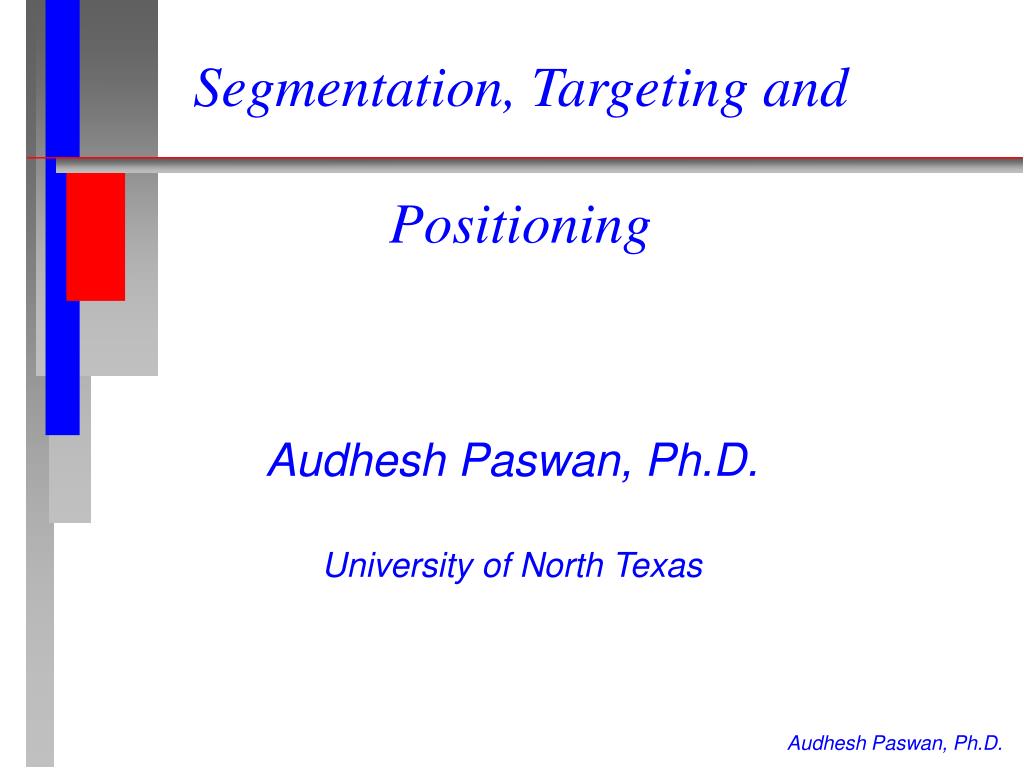 Segmentation, Targeting and

Positioning

Audhesh Paswan, Ph.D.

University of North Texas

Audhesh Paswan, Ph.D.